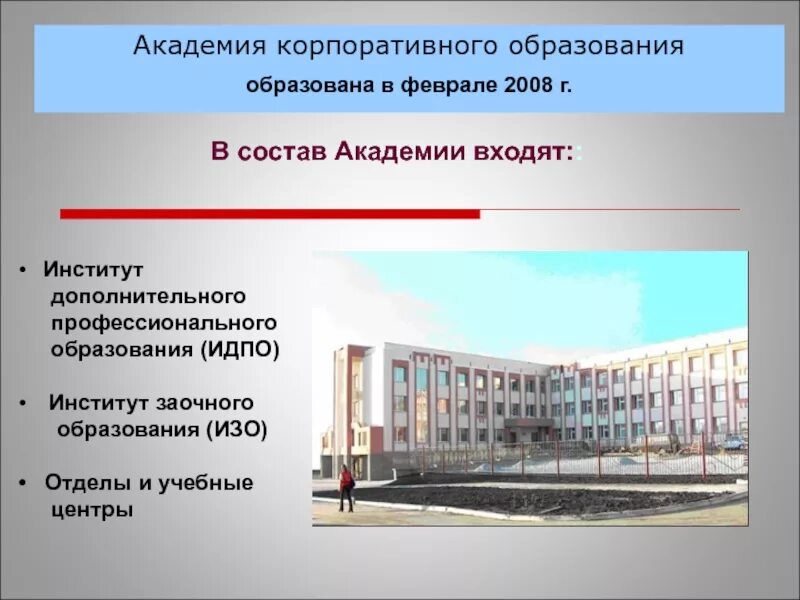 Академия корпоративного образования
образована в феврале 2008 г.

В состав Академии входят::

• Институт дополнительного профессионального образования (ИДПО)

• Институт заочного образования (ИЗО)

• Отделы и учебные центры